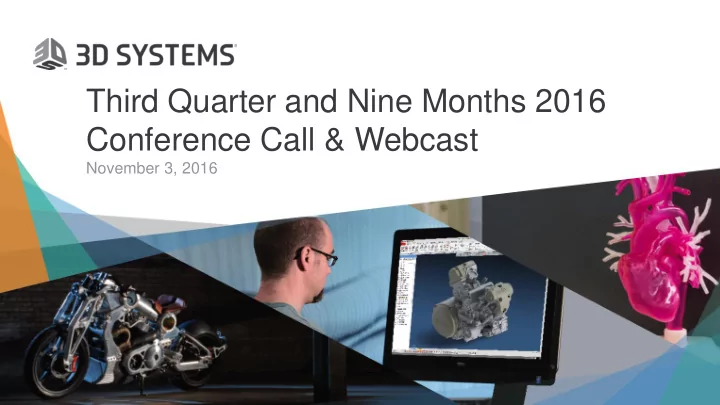 3D SYSTEMS

Third Quarter and Nine Months 2016 Conference Call & Webcast

November 3, 2016